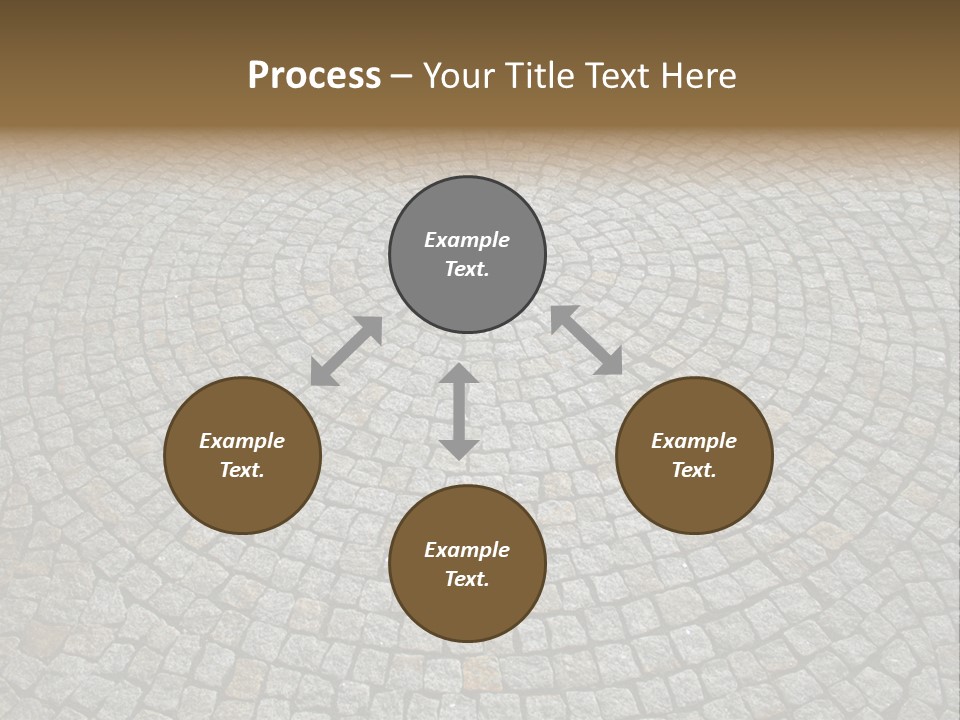 Process – Your Title Text Here

Example Text.

Example Text.

Example Text.

Example Text.